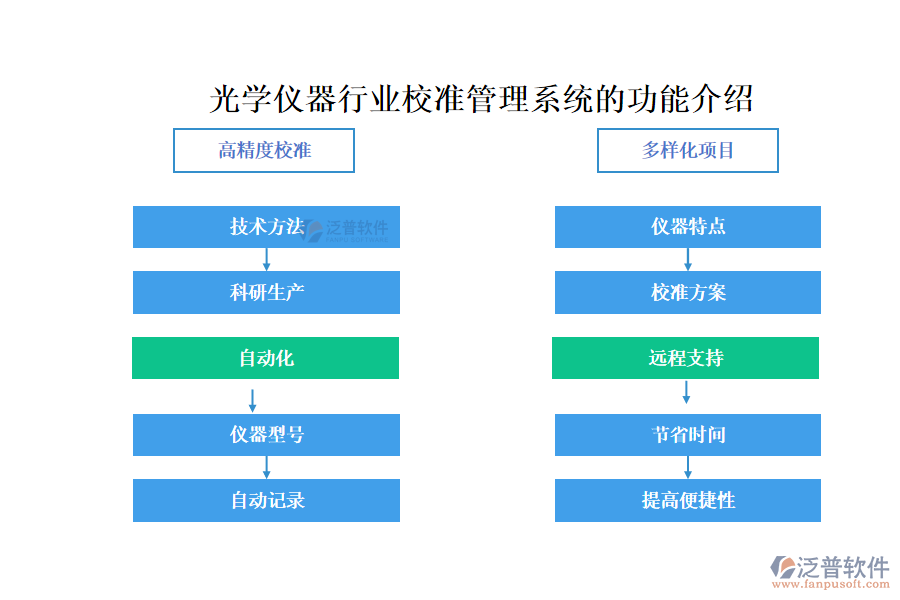 光学仪器行业校准管理系统的功能介绍

高精度校准

技术方法 泛普软件

科研生产

自动化

仪器型号

自动记录

多样化项目

仪器特点

校准方案

远程支持

节省时间

提高便捷性

泛普软件
www.fanpusoft.com